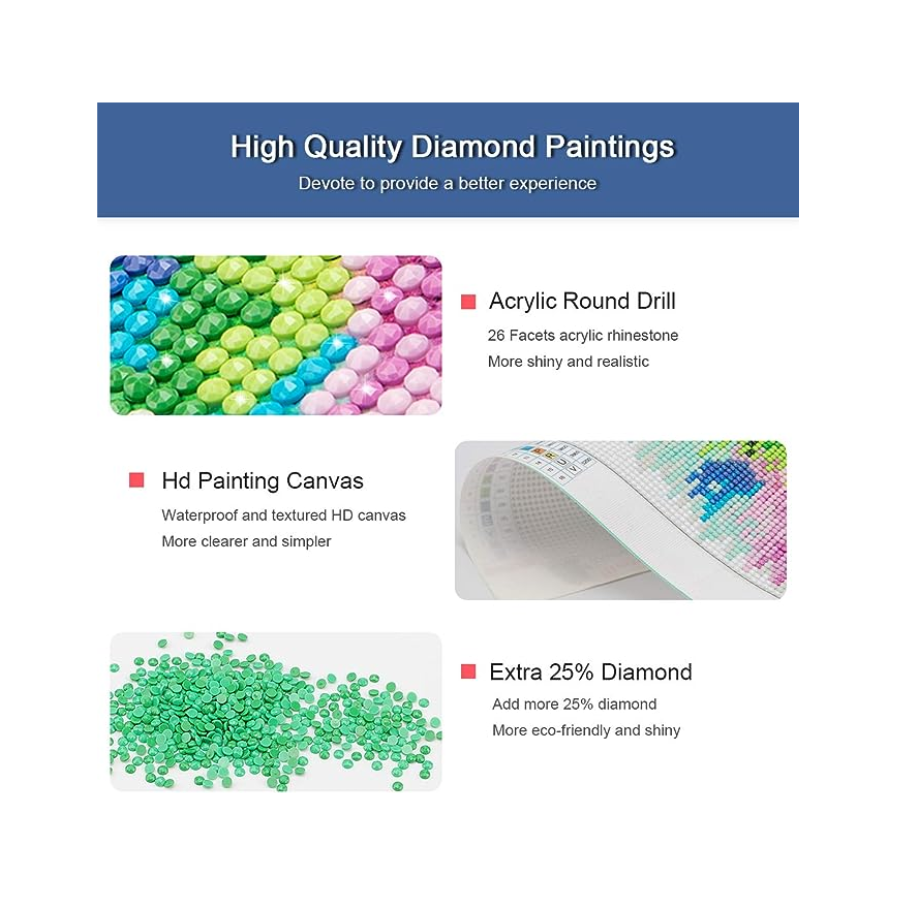 High Quality Diamond Paintings
Devote to provide a better experience

Acrylic Round Drill
26 Facets acrylic rhinestone
More shiny and realistic

Hd Painting Canvas
Waterproof and textured HD canvas
More clearer and simpler

Extra 25% Diamond
Add more 25% diamond
More eco-friendly and shiny